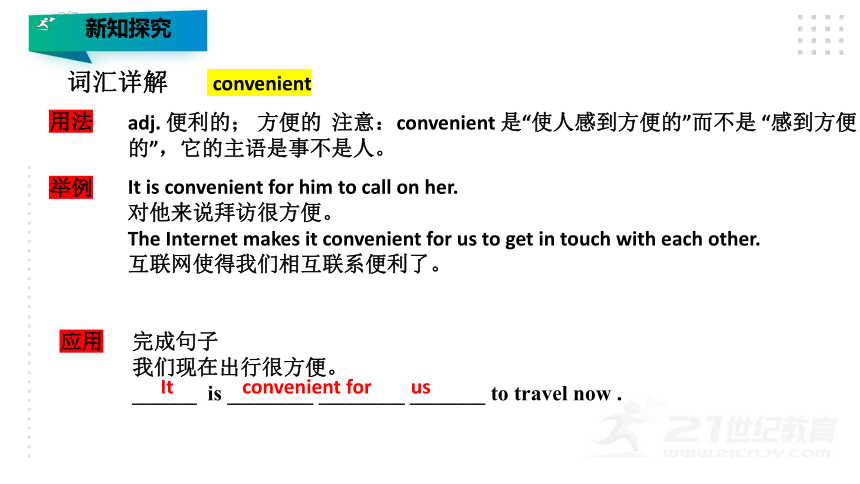 新知探究

词汇详解 convenient

用法 adj. 便利的； 方便的 注意：convenient 是“使人感到方便的”而不是 “感到方便的”，它的主语是事不是人。

举例 It is convenient for him to call on her.
对他来说拜访很方便。
The Internet makes it convenient for us to get in touch with each other.
互联网使得我们相互联系便利了。

应用 完成句子
我们现在出行很方便。
It is convenient for us to travel now .

21世纪教育
www.21cnjy.com